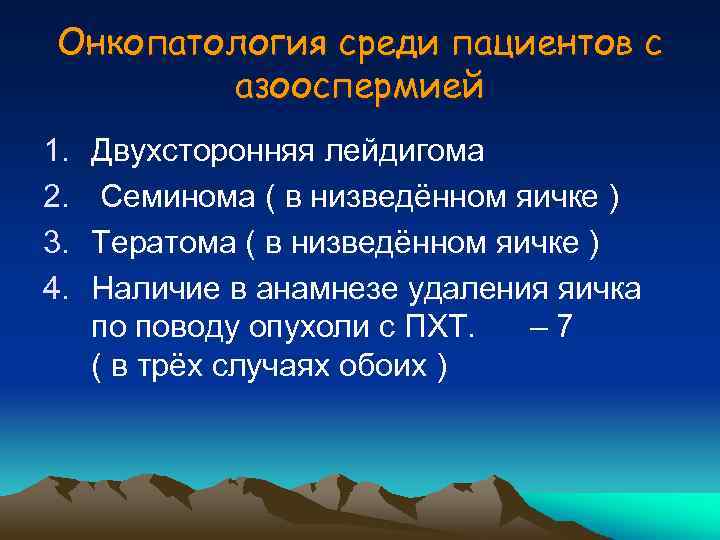 Онкопатология среди пациентов с азооспермией

1. Двухсторонняя лейдигома
2. Семинома ( в низведённом яичке )
3. Тератома ( в низведённом яичке )
4. Наличие в анамнезе удаления яичка по поводу опухоли с ПХТ. – 7 ( в трёх случаях обоих )